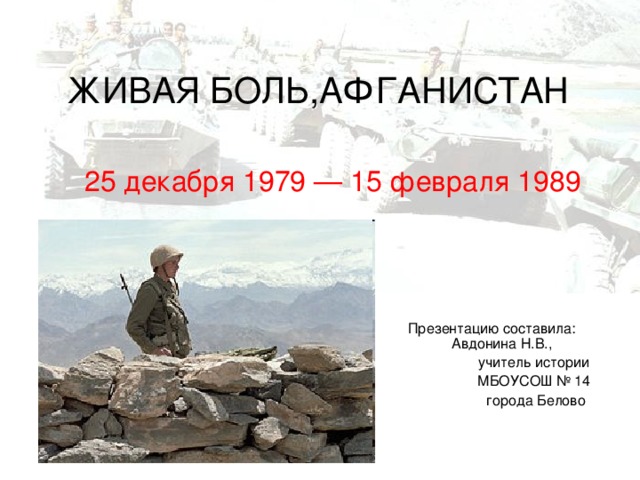 ЖИВАЯ БОЛЬ,АФГАНИСТАН

25 декабря 1979 — 15 февраля 1989

Презентацию составила: Авдонина Н.В., учитель истории МБОУСОШ № 14 города Белово